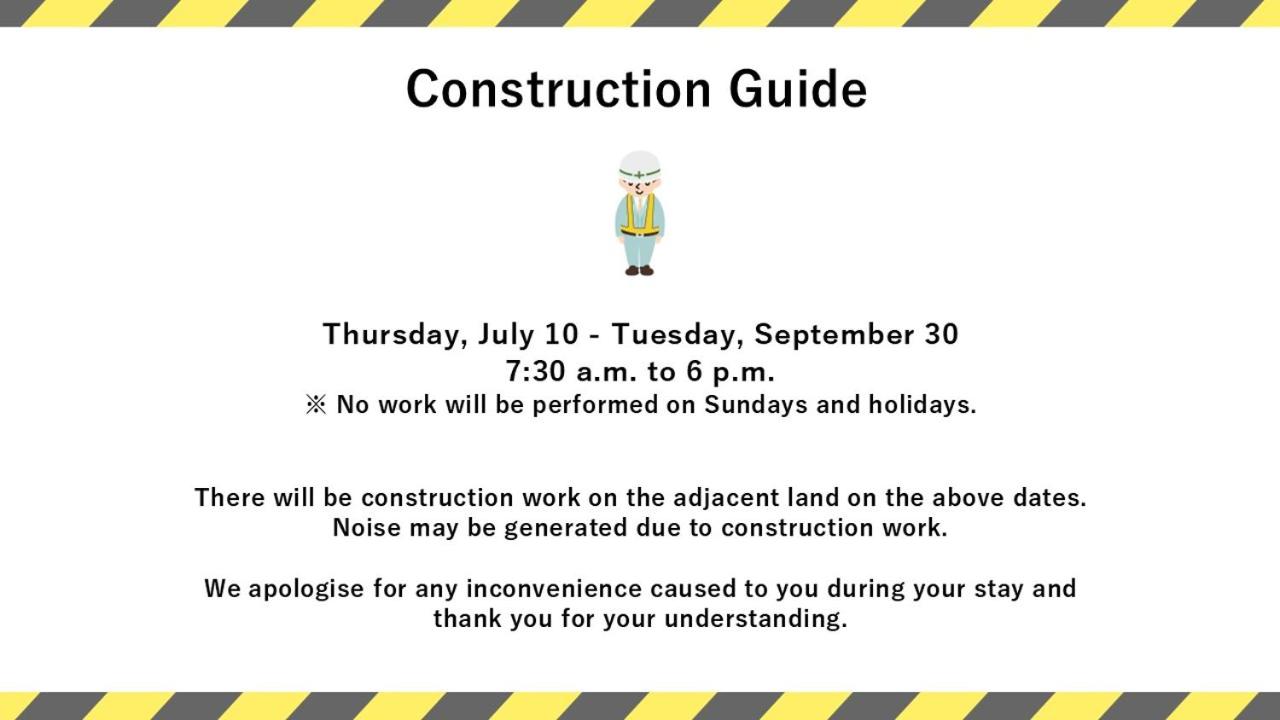 Construction Guide

Thursday, July 10 - Tuesday, September 30
7:30 a.m. to 6 p.m.
※ No work will be performed on Sundays and holidays.

There will be construction work on the adjacent land on the above dates.
Noise may be generated due to construction work.

We apologise for any inconvenience caused to you during your stay and thank you for your understanding.